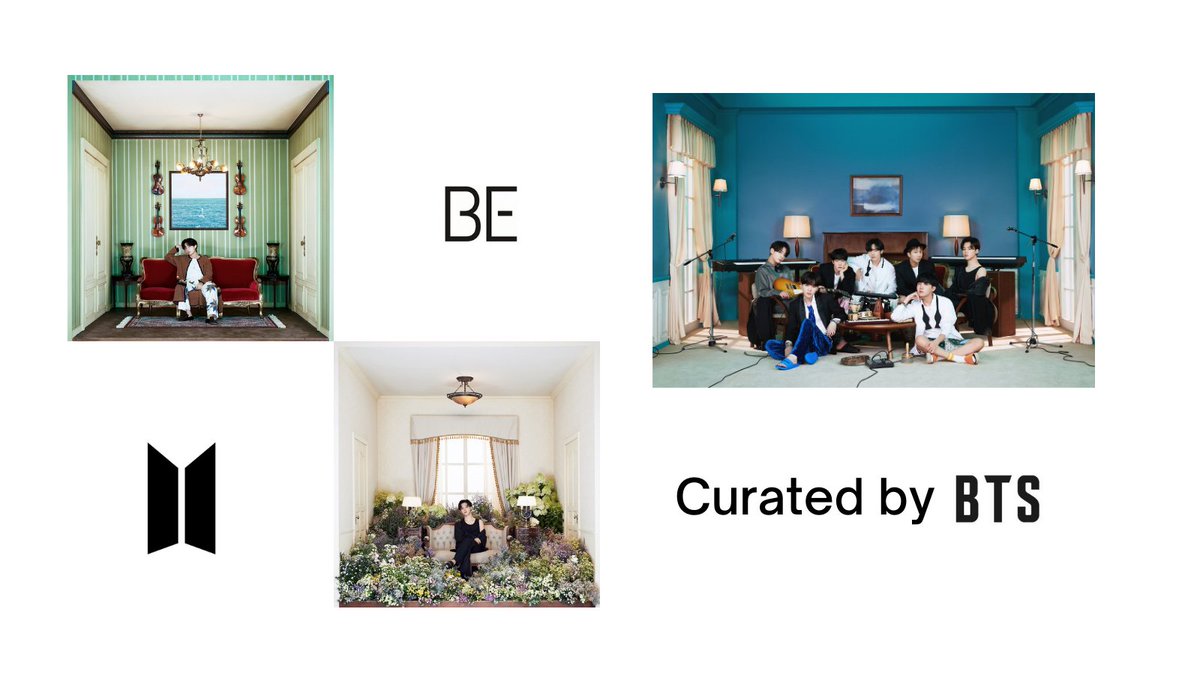 BE

Curated by BTS